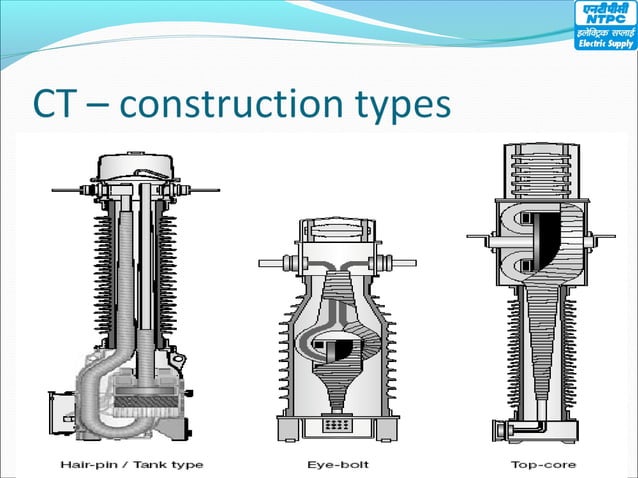 एनटीपीसी
NTPC
इलेक्ट्रिक सप्लाई
Electric Supply

CT – construction types

Hair-pin / Tank type

Eye-bolt

Top-core